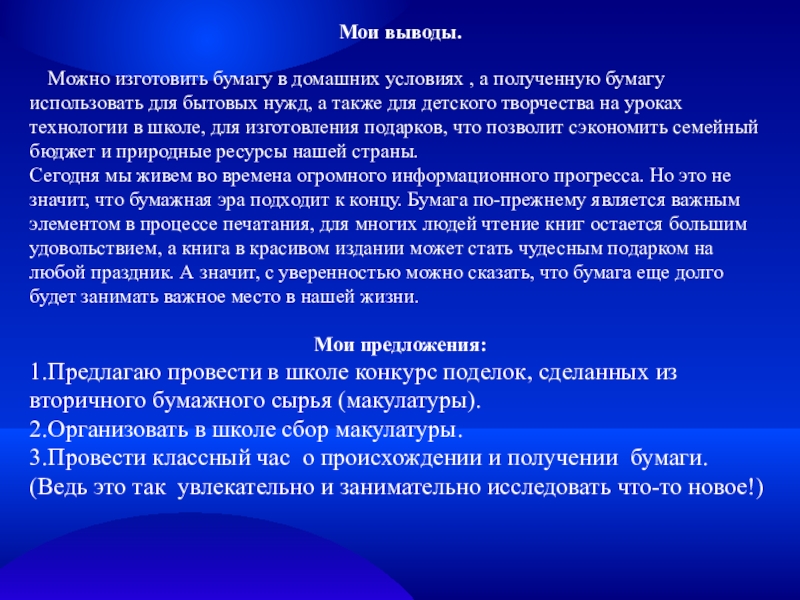 Мои выводы.

Можно изготовить бумагу в домашних условиях , а полученную бумагу использовать для бытовых нужд, а также для детского творчества на уроках технологии в школе, для изготовления подарков, что позволит сэкономить семейный бюджет и природные ресурсы нашей страны.
Сегодня мы живем во времена огромного информационного прогресса. Но это не значит, что бумажная эра подходит к концу. Бумага по-прежнему является важным элементом в процессе печатания, для многих людей чтение книг остается большим удовольствием, а книга в красивом издании может стать чудесным подарком на любой праздник. А значит, с уверенностью можно сказать, что бумага еще долго будет занимать важное место в нашей жизни.

Мои предложения:
1.Предлагаю провести в школе конкурс поделок, сделанных из вторичного бумажного сырья (макулатуры).
2.Организовать в школе сбор макулатуры.
3.Провести классный час о происхождении и получении бумаги.
(Ведь это так увлекательно и занимательно исследовать что-то новое!)